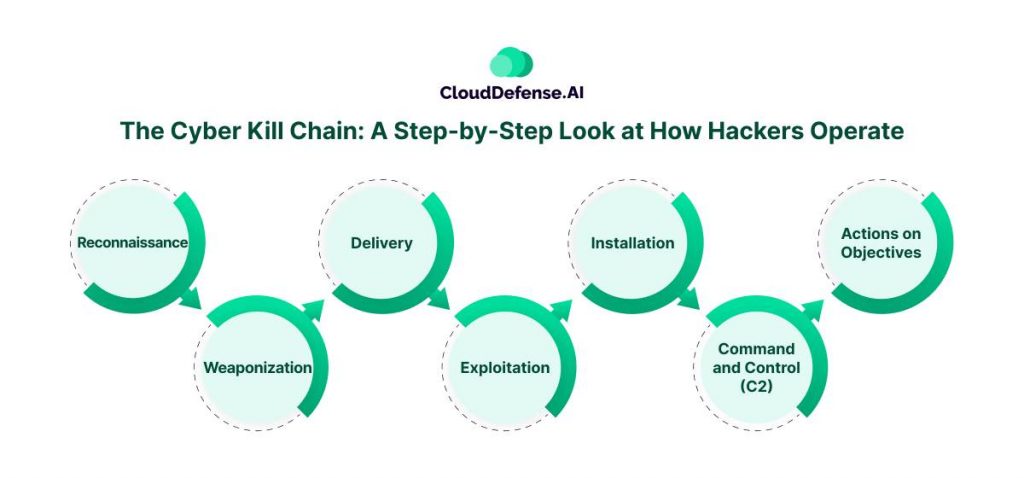 CloudDefense.AI

The Cyber Kill Chain: A Step-by-Step Look at How Hackers Operate

Reconnaissance

Weaponization

Delivery

Exploitation

Installation

Command and Control (C2)

Actions on Objectives